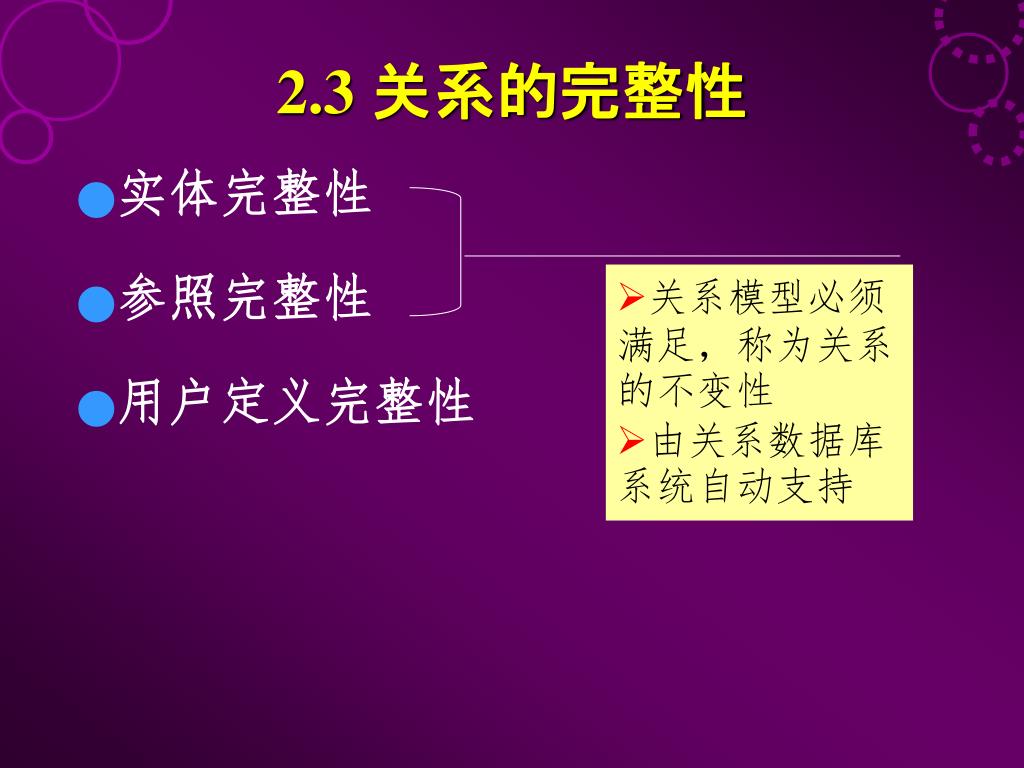 2.3 关系的完整性

●实体完整性

●参照完整性

●用户定义完整性

➢关系模型必须满足，称为关系的不变性

➢由关系数据库系统自动支持